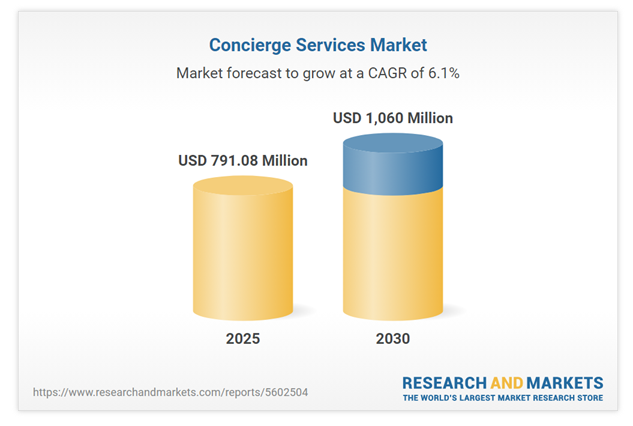 Concierge Services Market

Market forecast to grow at a CAGR of 6.1%

USD 791.08 Million

USD 1,060 Million

2025

2030

https://www.researchandmarkets.com/reports/5602504

RESEARCH AND MARKETS
THE WORLD'S LARGEST MARKET RESEARCH STORE